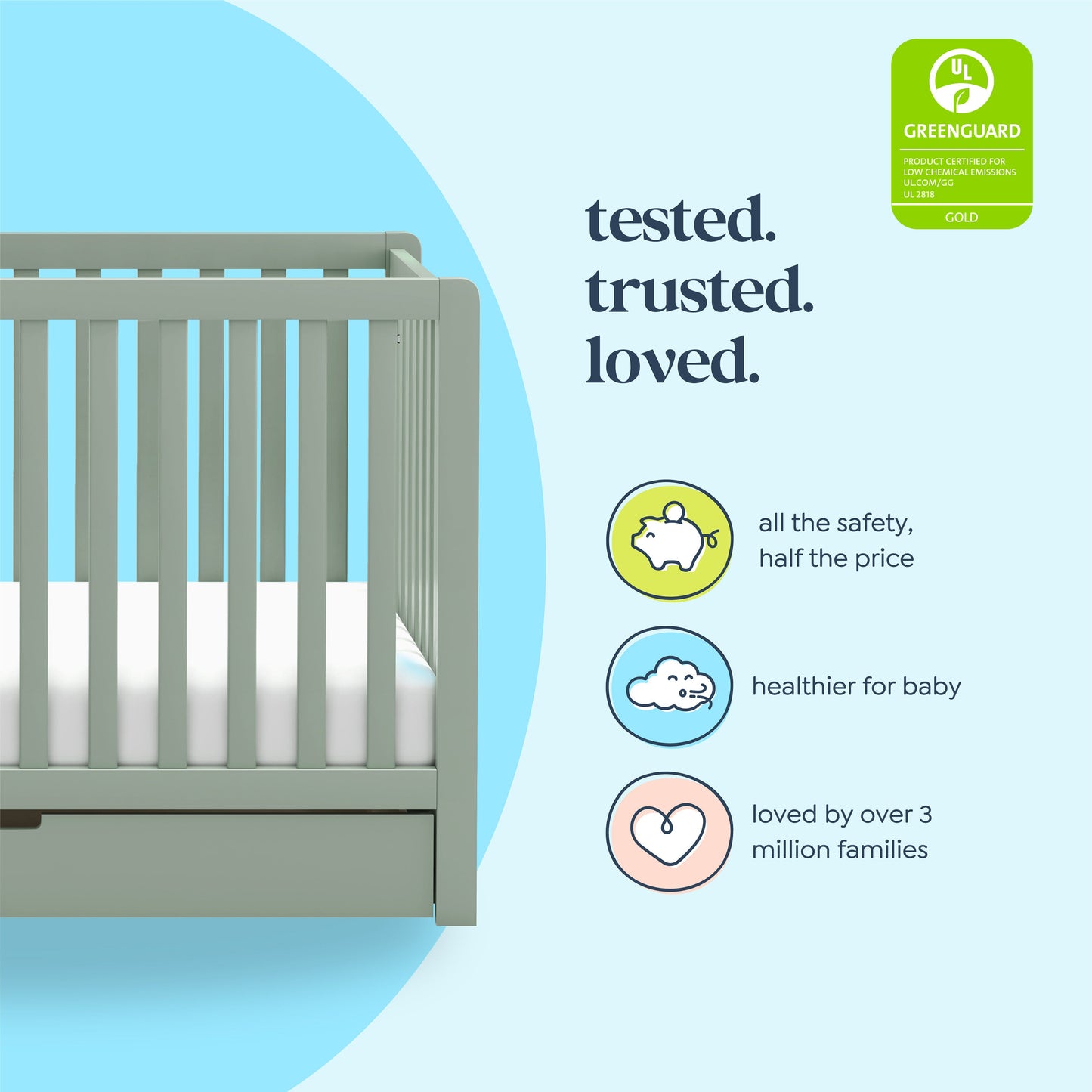 UL

GREENGUARD

PRODUCT CERTIFIED FOR LOW CHEMICAL EMISSIONS UL.COM/GG UL 2818

GOLD

tested.
trusted.
loved.

all the safety, half the price

healthier for baby

loved by over 3 million families